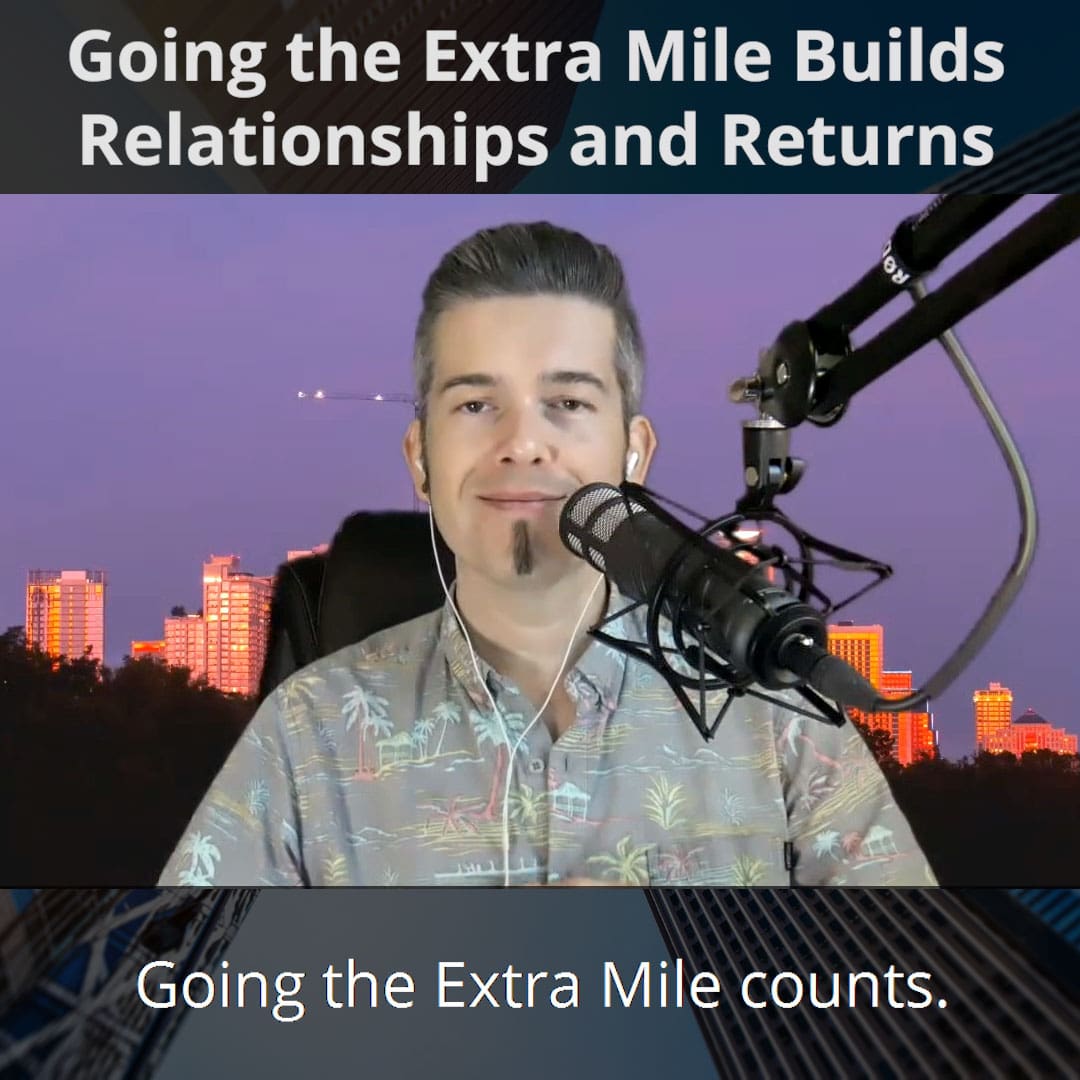 Going the Extra Mile Builds Relationships and Returns

Going the Extra Mile counts.